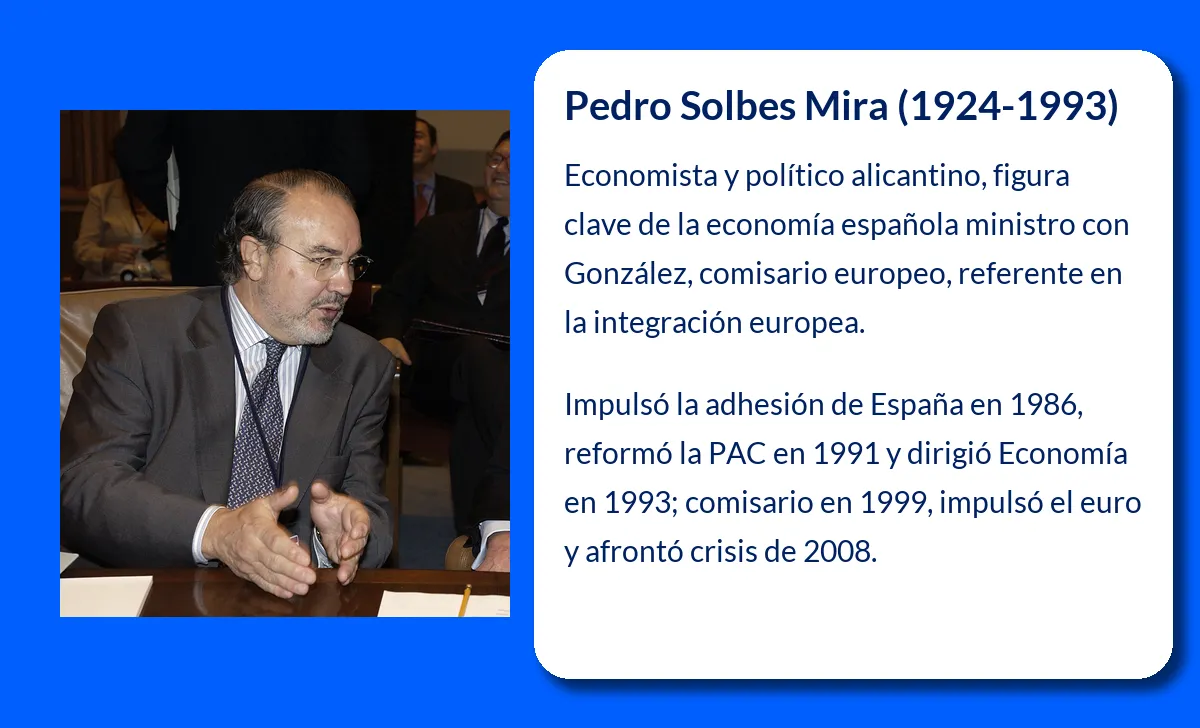 Pedro Solbes Mira (1924-1993)

Economista y político alicantino, figura clave de la economía española ministro con González, comisario europeo, referente en la integración europea.

Impulsó la adhesión de España en 1986, reformó la PAC en 1991 y dirigió Economía en 1993; comisario en 1999, impulsó el euro y afrontó crisis de 2008.